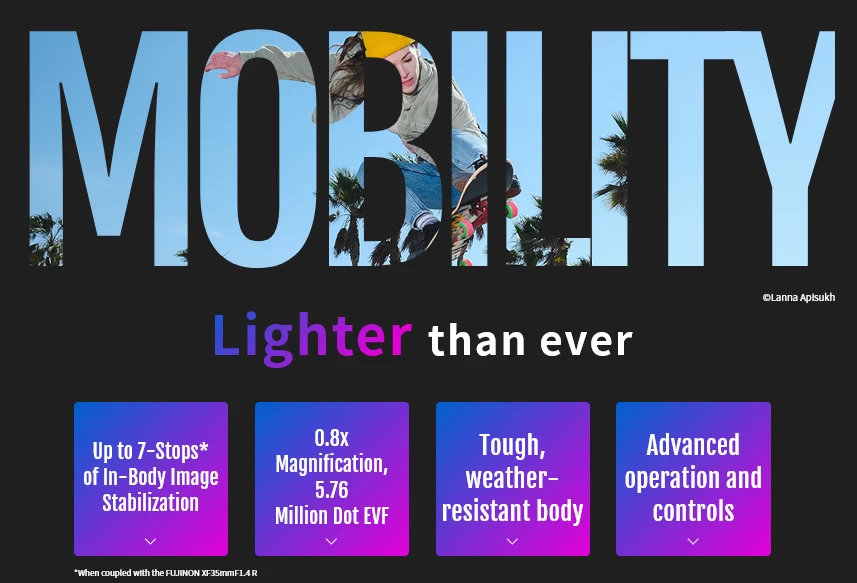 MOBILITY

©Lanna Apisukh

Lighter than ever

Up to 7-Stops* of In-Body Image Stabilization

0.8x Magnification, 5.76 Million Dot EVF

Tough, weather-resistant body

Advanced operation and controls

*When coupled with the FUJINON XF35mmF1.4 R